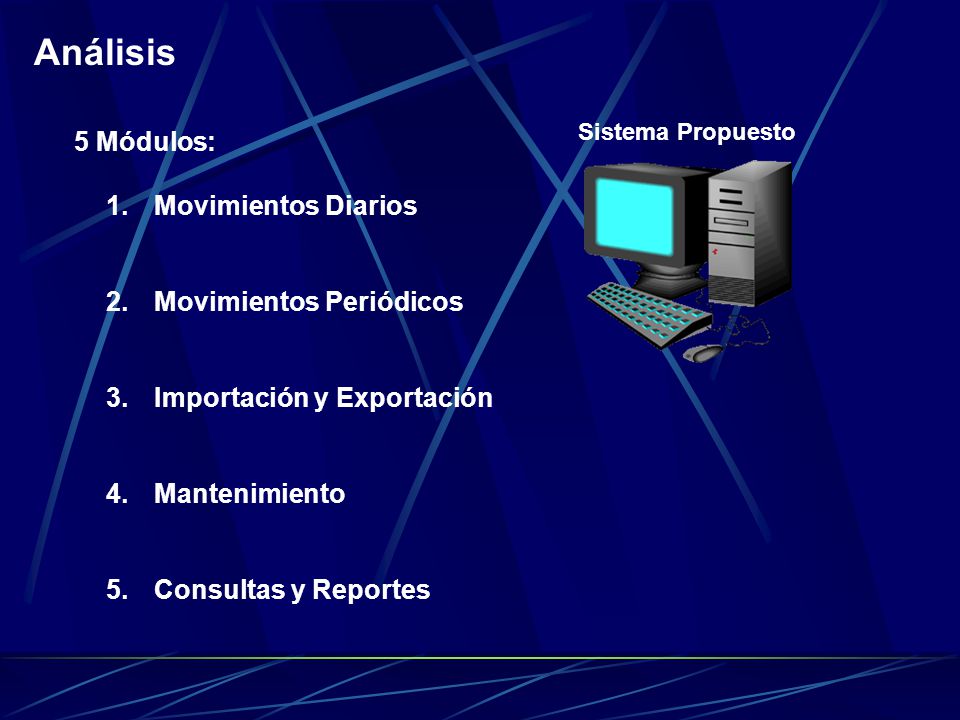 Análisis

5 Módulos:

1. Movimientos Diarios

2. Movimientos Periódicos

3. Importación y Exportación

4. Mantenimiento

5. Consultas y Reportes

Sistema Propuesto